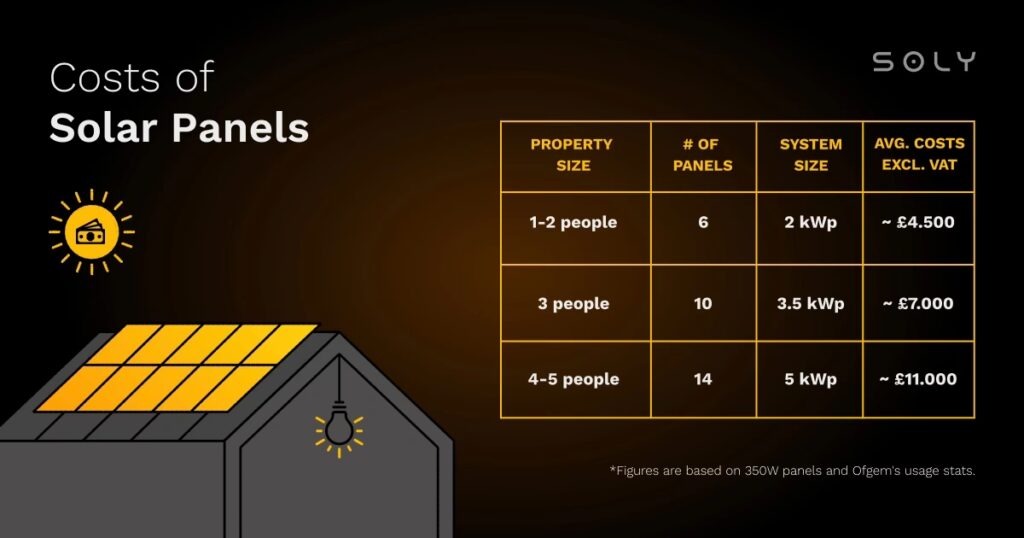 Costs of
Solar Panels

SOLY

| PROPERTY SIZE | # OF PANELS | SYSTEM SIZE | AVG. COSTS EXCL. VAT |
|---|---|---|---|
| 1-2 people | 6 | 2 kWp | ~ £4.500 |
| 3 people | 10 | 3.5 kWp | ~ £7.000 |
| 4-5 people | 14 | 5 kWp | ~ £11.000 |

*Figures are based on 350W panels and Ofgem's usage stats.